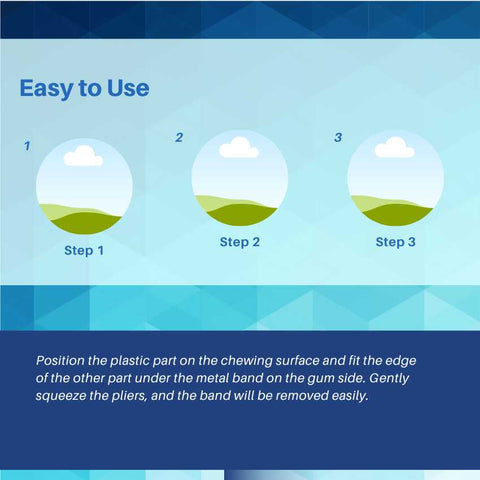 Easy to Use

1

Step 1

2

Step 2

3

Step 3

Position the plastic part on the chewing surface and fit the edge of the other part under the metal band on the gum side. Gently squeeze the pliers, and the band will be removed easily.